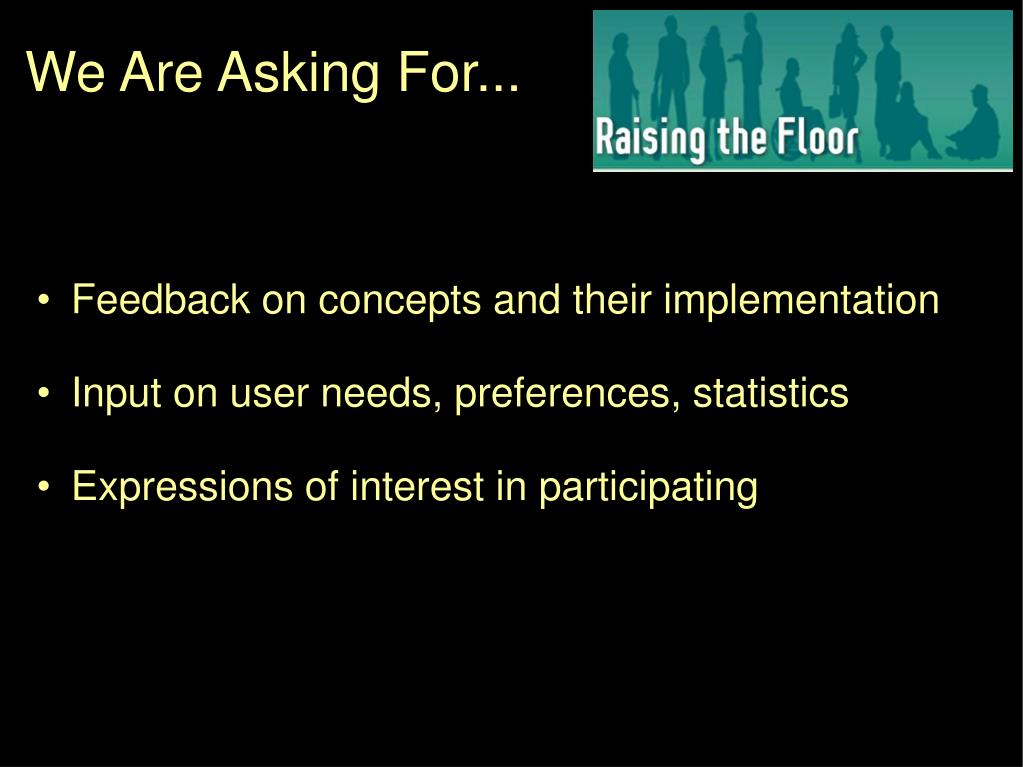 We Are Asking For...

Raising the Floor

• Feedback on concepts and their implementation

• Input on user needs, preferences, statistics

• Expressions of interest in participating